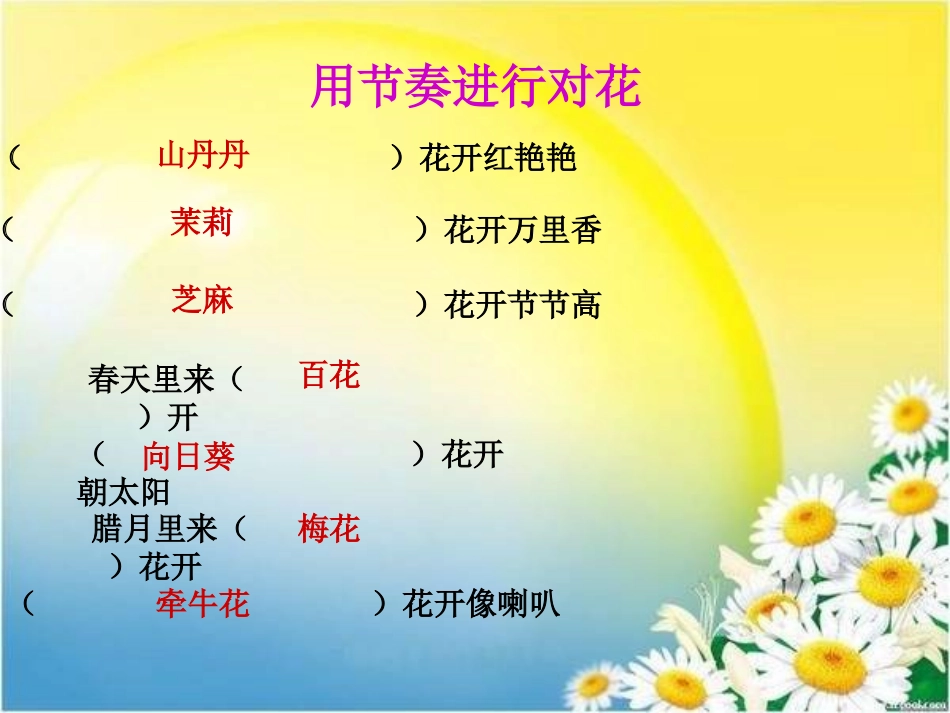 用节奏进行对花

（ 山丹丹 ）花开红艳艳

（ 茉莉 ）花开万里香

（ 芝麻 ）花开节节高

春天里来（ 百花 ）开

（ 向日葵 ）花开朝太阳

腊月里来（ 梅花 ）花开

（ 牵牛花 ）花开像喇叭